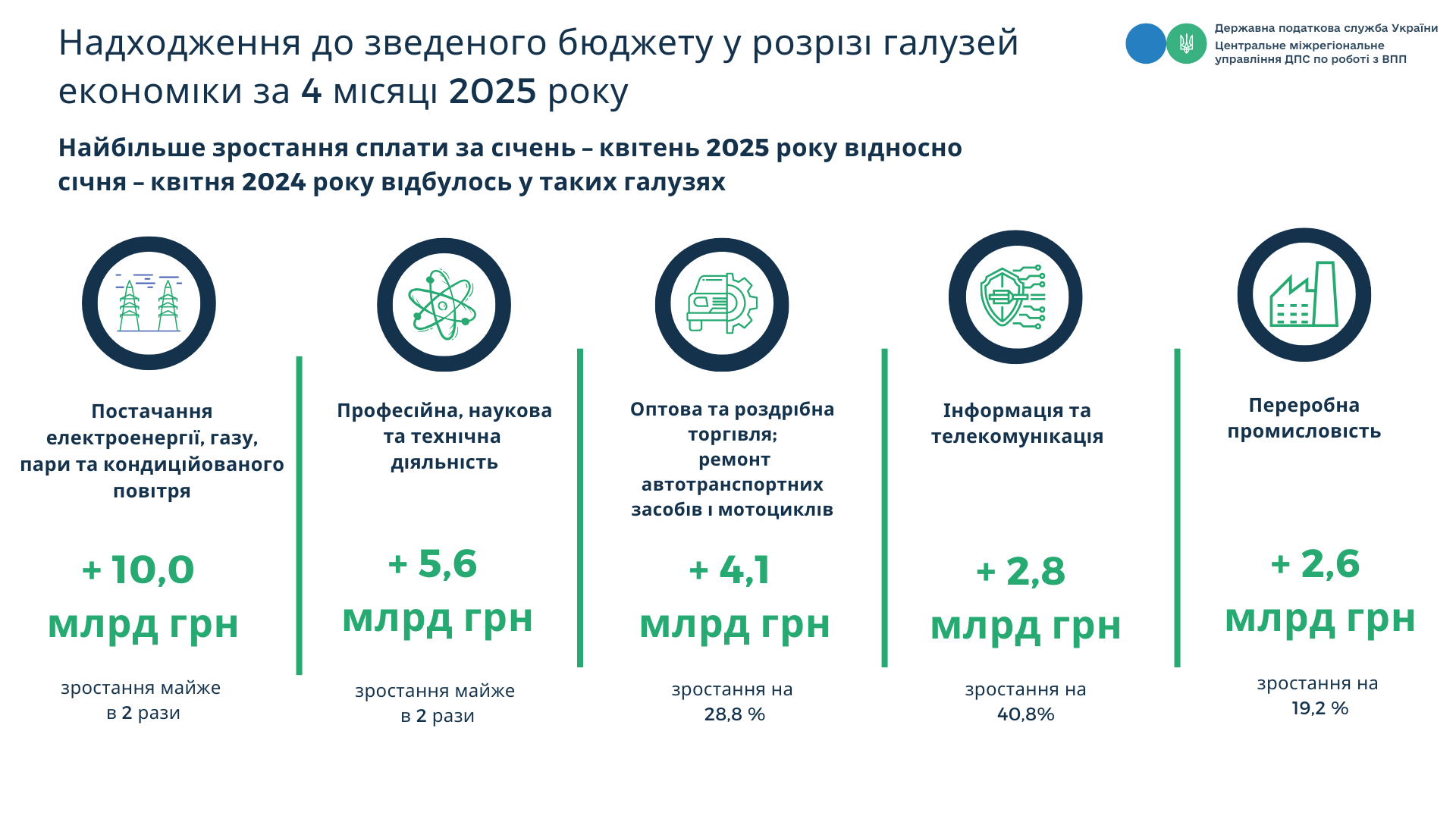 Надходження до зведеного бюджету у розрізі галузей економіки за 4 місяці 2025 року

Державна податкова служба України
Центральне міжрегіональне управління ДПС по роботі з ВПП

Найбільше зростання сплати за січень – квітень 2025 року відносно січня – квітня 2024 року відбулось у таких галузях

Постачання електроенергії, газу, пари та кондиційованого повітря

+ 10,0 млрд грн

зростання майже в 2 рази

Професійна, наукова та технічна діяльність

+ 5,6 млрд грн

зростання майже в 2 рази

Оптова та роздрібна торгівля; ремонт автотранспортних засобів і мотоциклів

+ 4,1 млрд грн

зростання на 28,8 %

Інформація та телекомунікація

+ 2,8 млрд грн

зростання на 40,8%

Переробна промисловість

+ 2,6 млрд грн

зростання на 19,2 %